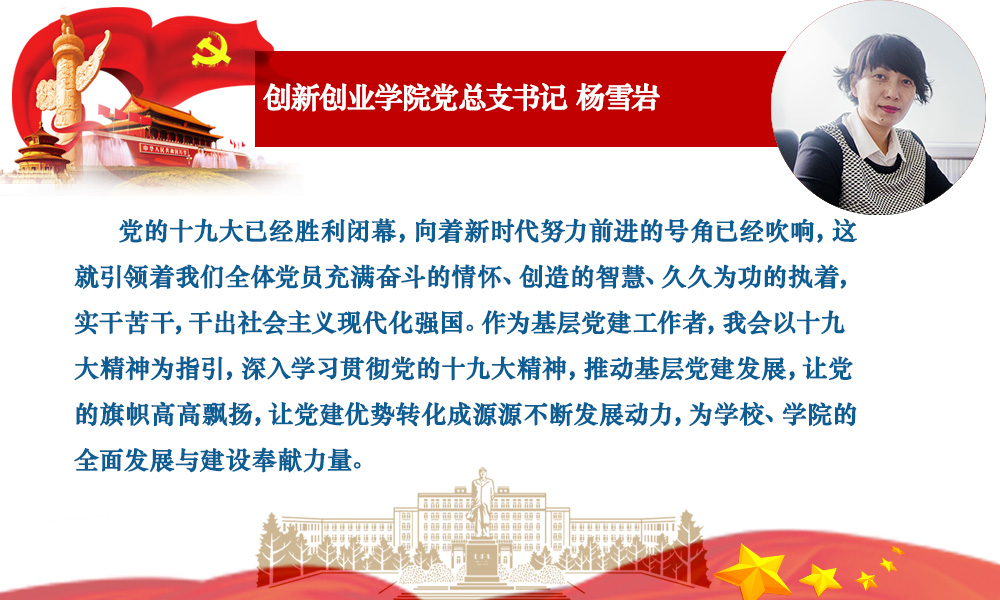 创新创业学院党总支书记 杨雪岩

党的十九大已经胜利闭幕，向着新时代努力前进的号角已经吹响，这就引领着我们全体党员充满奋斗的情怀、创造的智慧、久久为功的执着，实干苦干，干出社会主义现代化强国。作为基层党建工作者，我会以十九大精神为指引，深入学习贯彻党的十九大精神，推动基层党建发展，让党的旗帜高高飘扬，让党建优势转化成源源不断发展动力，为学校、学院的全面发展与建设奉献力量。